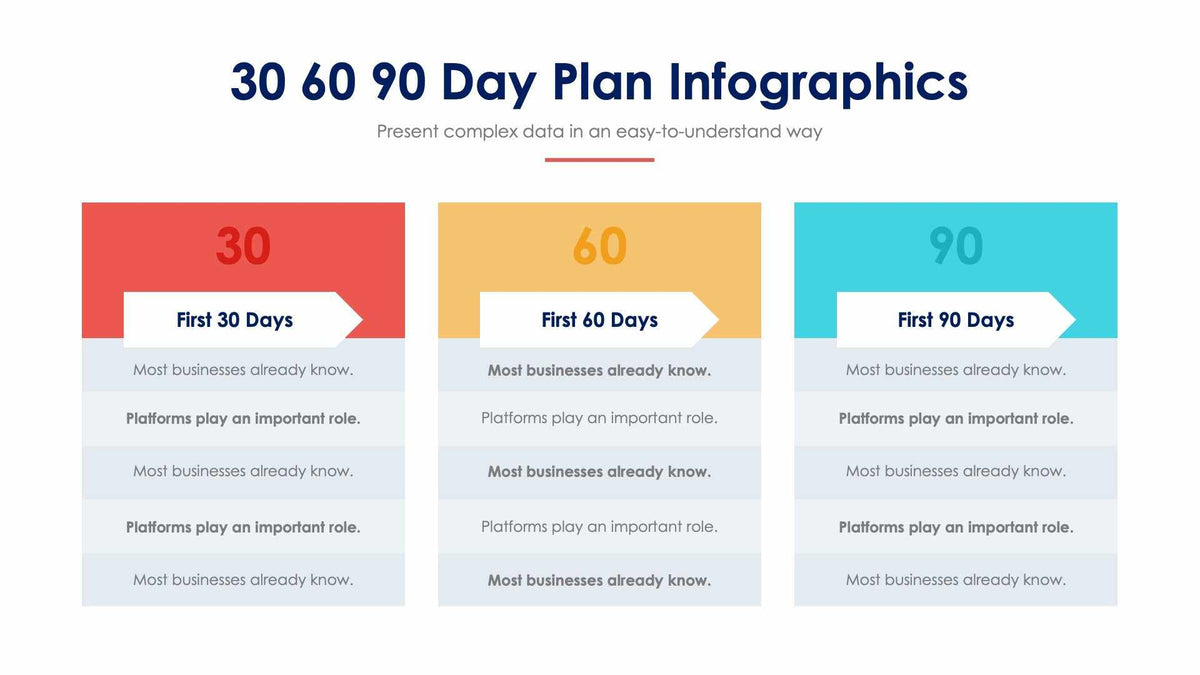 30 60 90 Day Plan Infographics

Present complex data in an easy-to-understand way

30

First 30 Days

Most businesses already know.

Platforms play an important role.

Most businesses already know.

Platforms play an important role.

Most businesses already know.

60

First 60 Days

Most businesses already know.

Platforms play an important role.

Most businesses already know.

Platforms play an important role.

Most businesses already know.

90

First 90 Days

Most businesses already know.

Platforms play an important role.

Most businesses already know.

Platforms play an important role.

Most businesses already know.